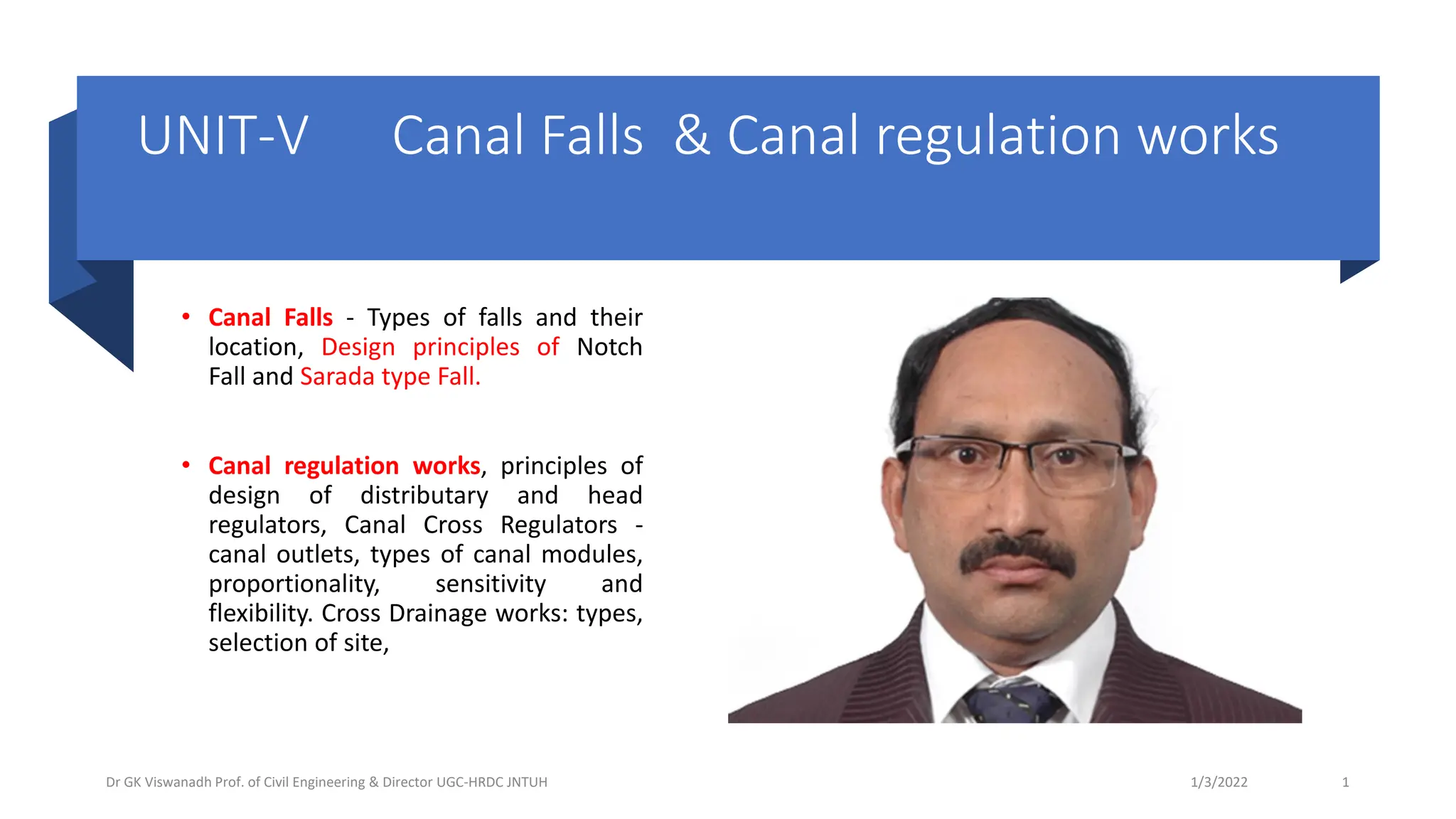 UNIT-V Canal Falls & Canal regulation works

• Canal Falls - Types of falls and their location, Design principles of Notch Fall and Sarada type Fall.

• Canal regulation works, principles of design of distributary and head regulators, Canal Cross Regulators - canal outlets, types of canal modules, proportionality, sensitivity and flexibility. Cross Drainage works: types, selection of site,

Dr GK Viswanadh Prof. of Civil Engineering & Director UGC-HRDC JNTUH

1/3/2022

1